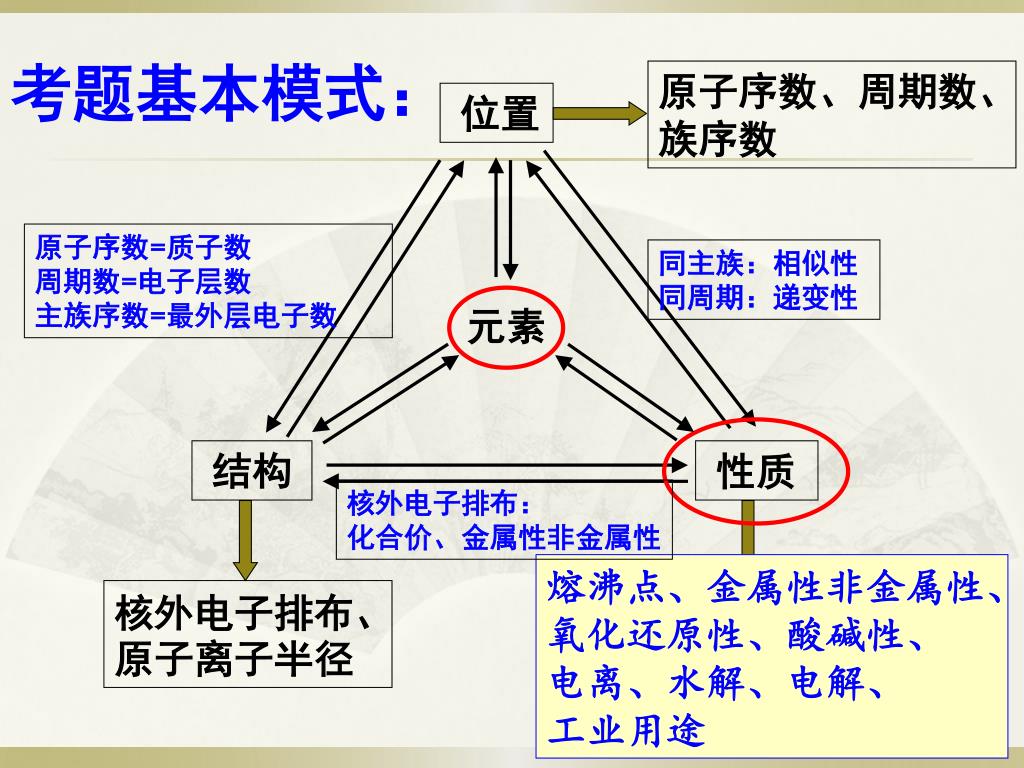 考题基本模式：

位置

原子序数、周期数、族序数

原子序数=质子数
周期数=电子层数
主族序数=最外层电子数

同主族：相似性
同周期：递变性

元素

结构

性质

核外电子排布：
化合价、金属性非金属性

核外电子排布、原子离子半径

熔沸点、金属性非金属性、氧化还原性、酸碱性、电离、水解、电解、工业用途